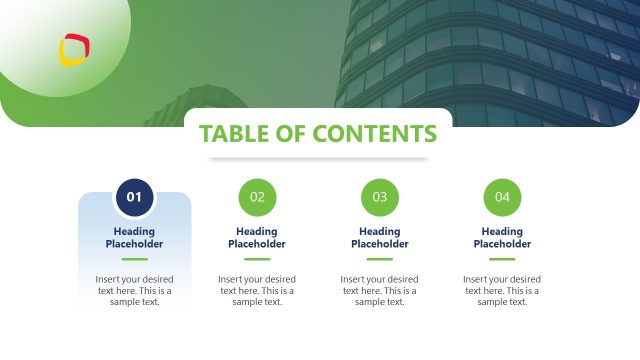 TABLE OF CONTENTS

01

Heading Placeholder

Insert your desired text here. This is a sample text.

02

Heading Placeholder

Insert your desired text here. This is a sample text.

03

Heading Placeholder

Insert your desired text here. This is a sample text.

04

Heading Placeholder

Insert your desired text here. This is a sample text.